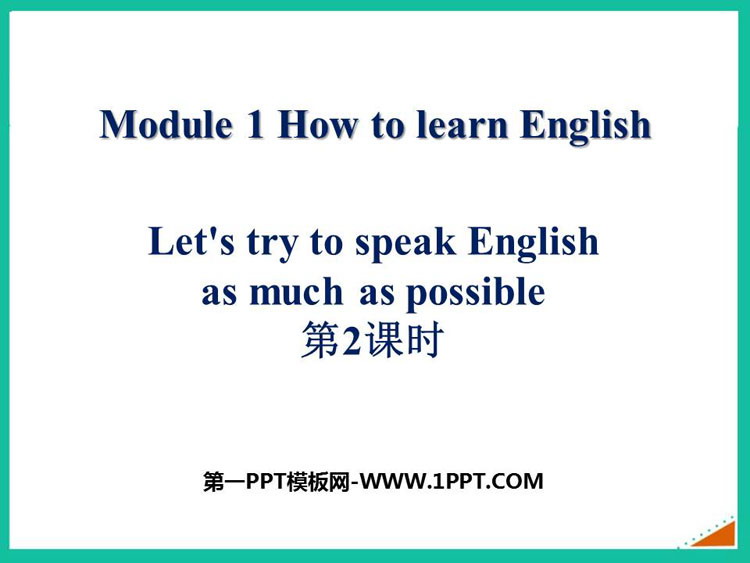 Module 1 How to learn English

Let's try to speak English as much as possible
第2课时

第一PPT模板网-WWW.1PPT.COM